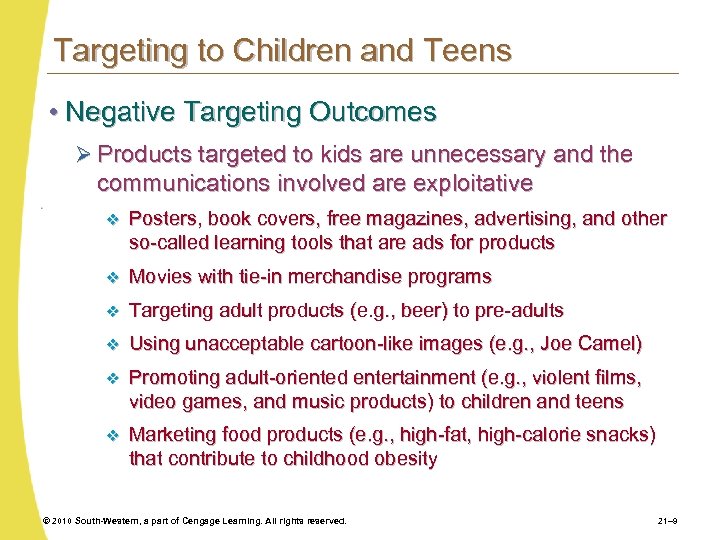 Targeting to Children and Teens

• Negative Targeting Outcomes

➢ Products targeted to kids are unnecessary and the communications involved are exploitative

❖ Posters, book covers, free magazines, advertising, and other so-called learning tools that are ads for products

❖ Movies with tie-in merchandise programs

❖ Targeting adult products (e.g., beer) to pre-adults

❖ Using unacceptable cartoon-like images (e.g., Joe Camel)

❖ Promoting adult-oriented entertainment (e.g., violent films, video games, and music products) to children and teens

❖ Marketing food products (e.g., high-fat, high-calorie snacks) that contribute to childhood obesity

© 2010 South-Western, a part of Cengage Learning. All rights reserved.

21–9